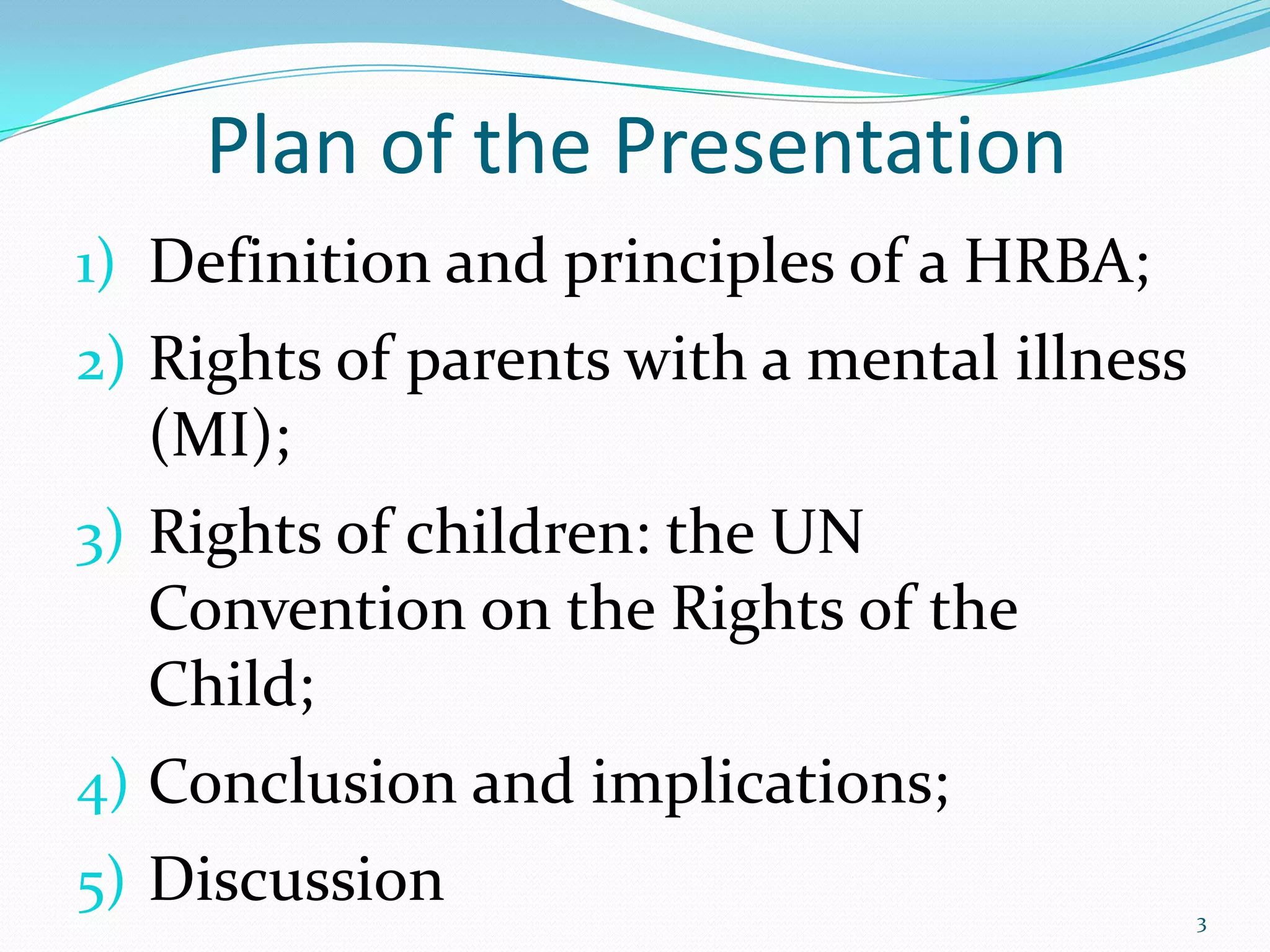 Plan of the Presentation

1) Definition and principles of a HRBA;

2) Rights of parents with a mental illness (MI);

3) Rights of children: the UN Convention on the Rights of the Child;

4) Conclusion and implications;

5) Discussion

3